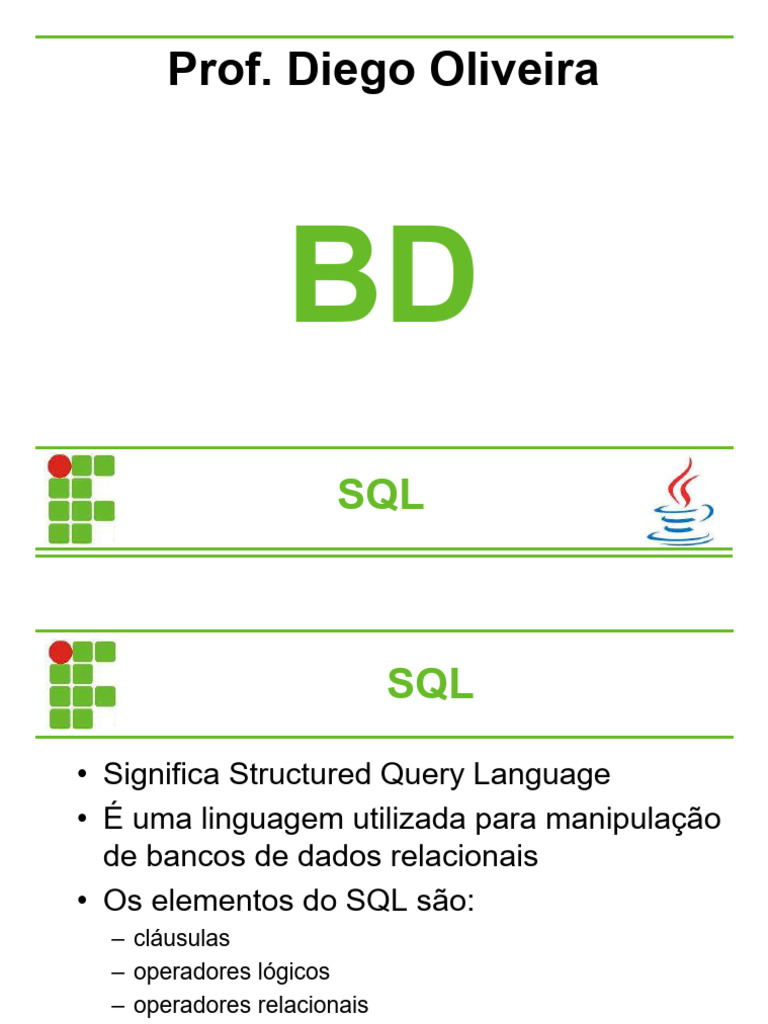 Prof. Diego Oliveira

BD

SQL

SQL

• Significa Structured Query Language
• É uma linguagem utilizada para manipulação de bancos de dados relacionais
• Os elementos do SQL são:
– cláusulas
– operadores lógicos
– operadores relacionais